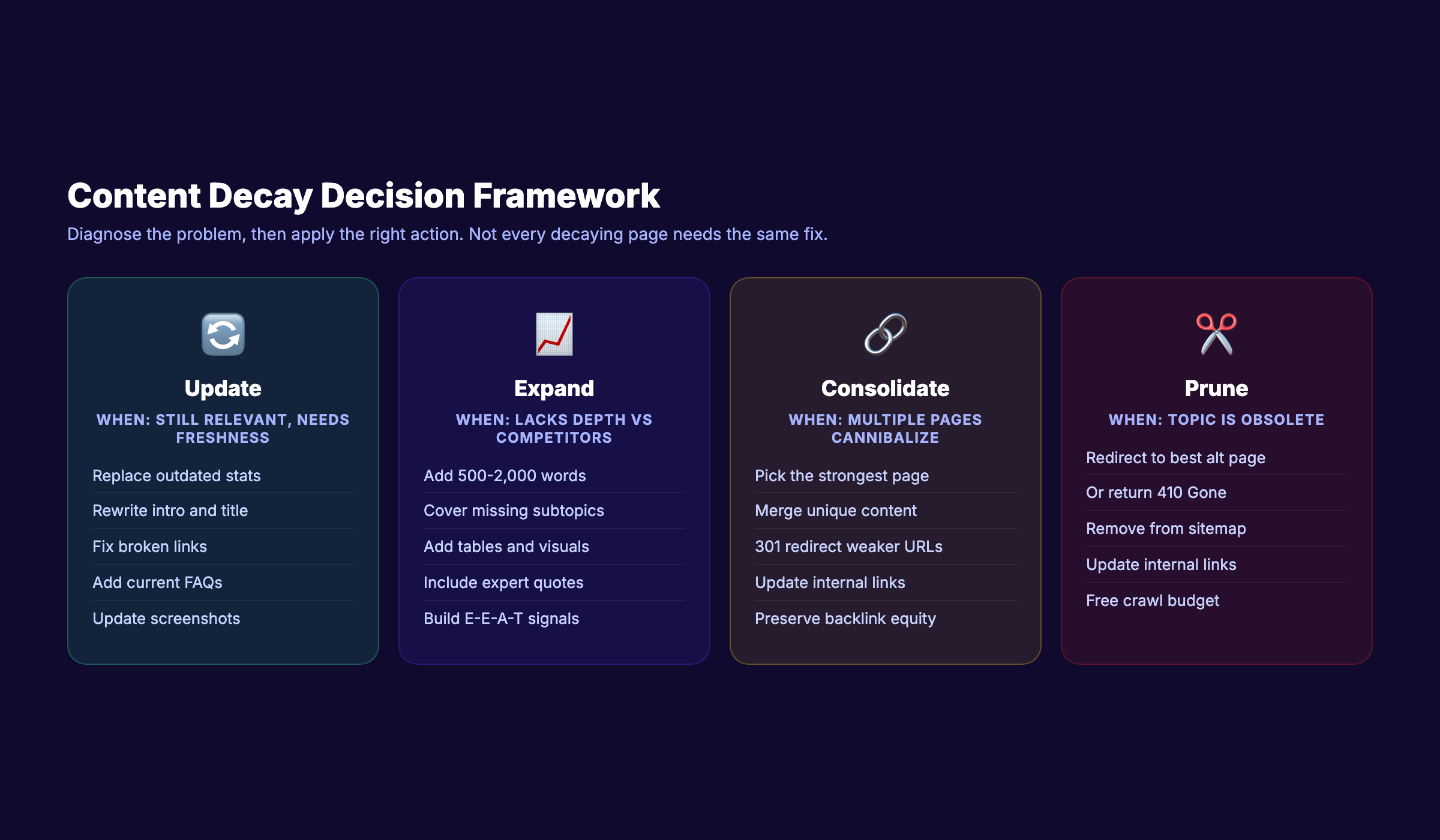 Content Decay Decision Framework

Diagnose the problem, then apply the right action. Not every decaying page needs the same fix.

Update

WHEN: STILL RELEVANT, NEEDS FRESHNESS

Replace outdated stats

Rewrite intro and title

Fix broken links

Add current FAQs

Update screenshots

Expand

WHEN: LACKS DEPTH VS COMPETITORS

Add 500-2,000 words

Cover missing subtopics

Add tables and visuals

Include expert quotes

Build E-E-A-T signals

Consolidate

WHEN: MULTIPLE PAGES CANNIBALIZE

Pick the strongest page

Merge unique content

301 redirect weaker URLs

Update internal links

Preserve backlink equity

Prune

WHEN: TOPIC IS OBSOLETE

Redirect to best alt page

Or return 410 Gone

Remove from sitemap

Update internal links

Free crawl budget